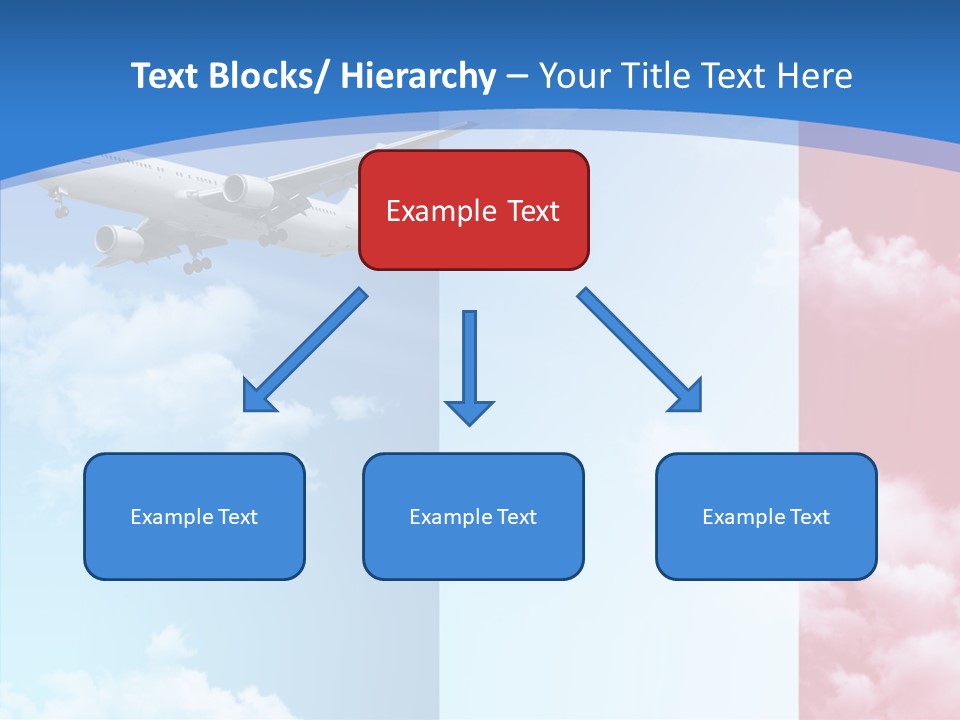 Text Blocks/ Hierarchy – Your Title Text Here

Example Text

Example Text

Example Text

Example Text